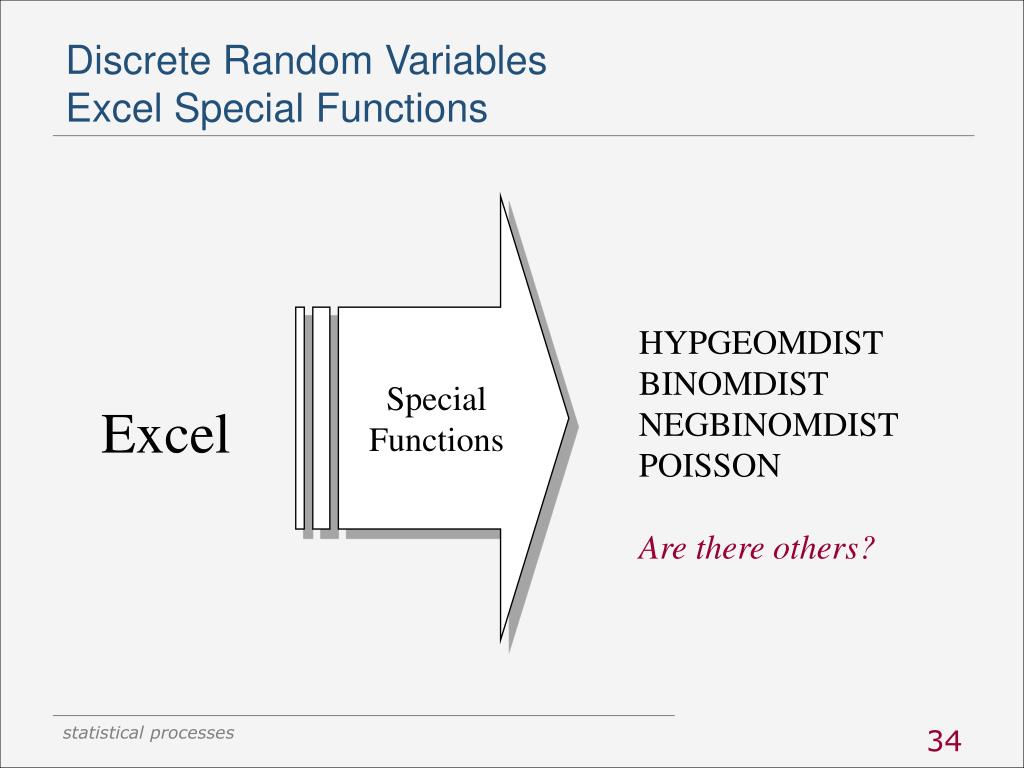 Discrete Random Variables
Excel Special Functions

Excel

Special Functions

HYPGEOMDIST
BINOMDIST
NEGBINOMDIST
POISSON

Are there others?

statistical processes

34